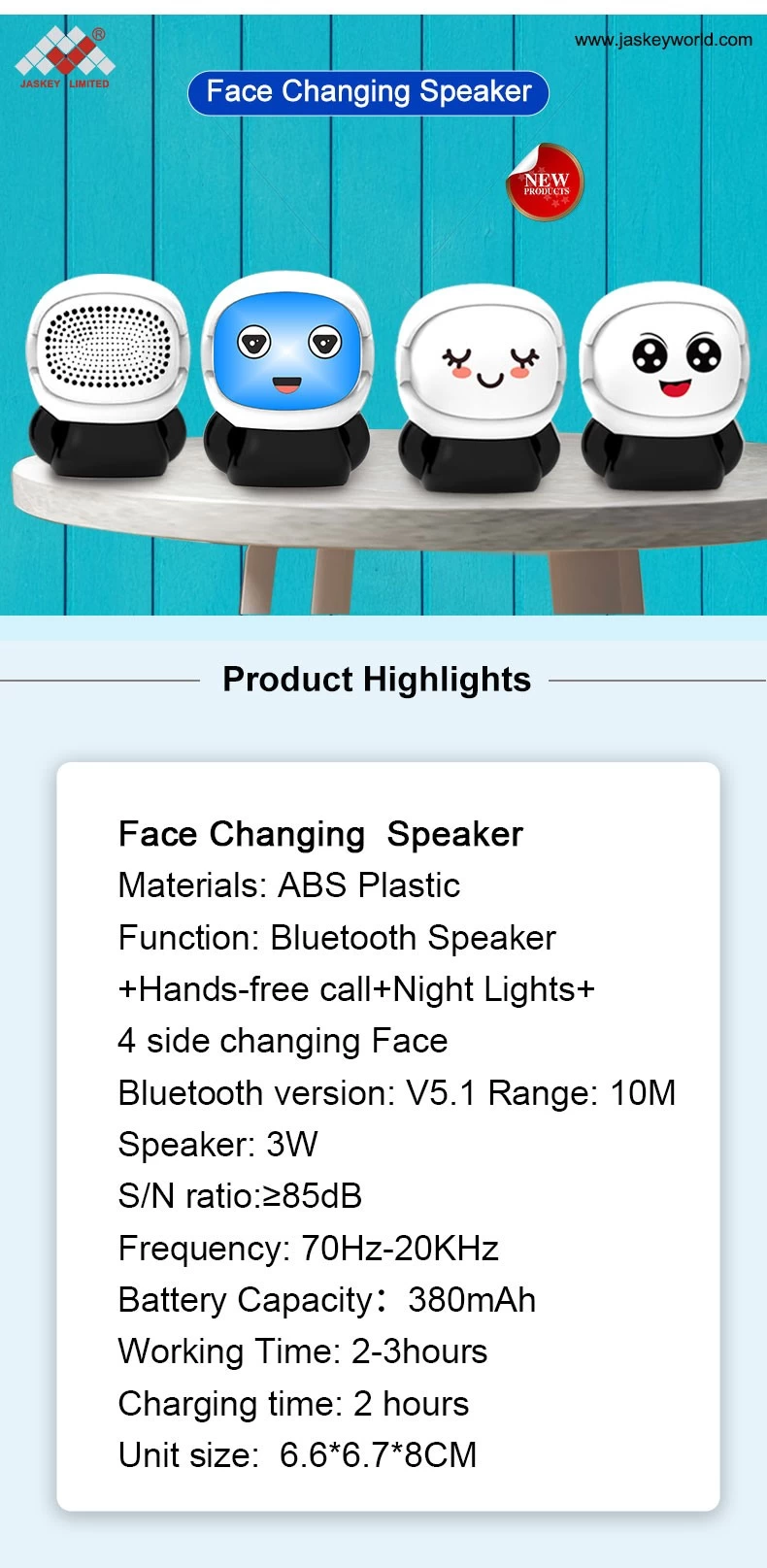 ®
JASKEY LIMITED

www.jaskeyworld.com

Face Changing Speaker

NEW PRODUCTS

Product Highlights

Face Changing Speaker
Materials: ABS Plastic
Function: Bluetooth Speaker +Hands-free call+Night Lights+ 4 side changing Face
Bluetooth version: V5.1 Range: 10M
Speaker: 3W
S/N ratio:≥85dB
Frequency: 70Hz-20KHz
Battery Capacity: 380mAh
Working Time: 2-3hours
Charging time: 2 hours
Unit size: 6.6*6.7*8CM